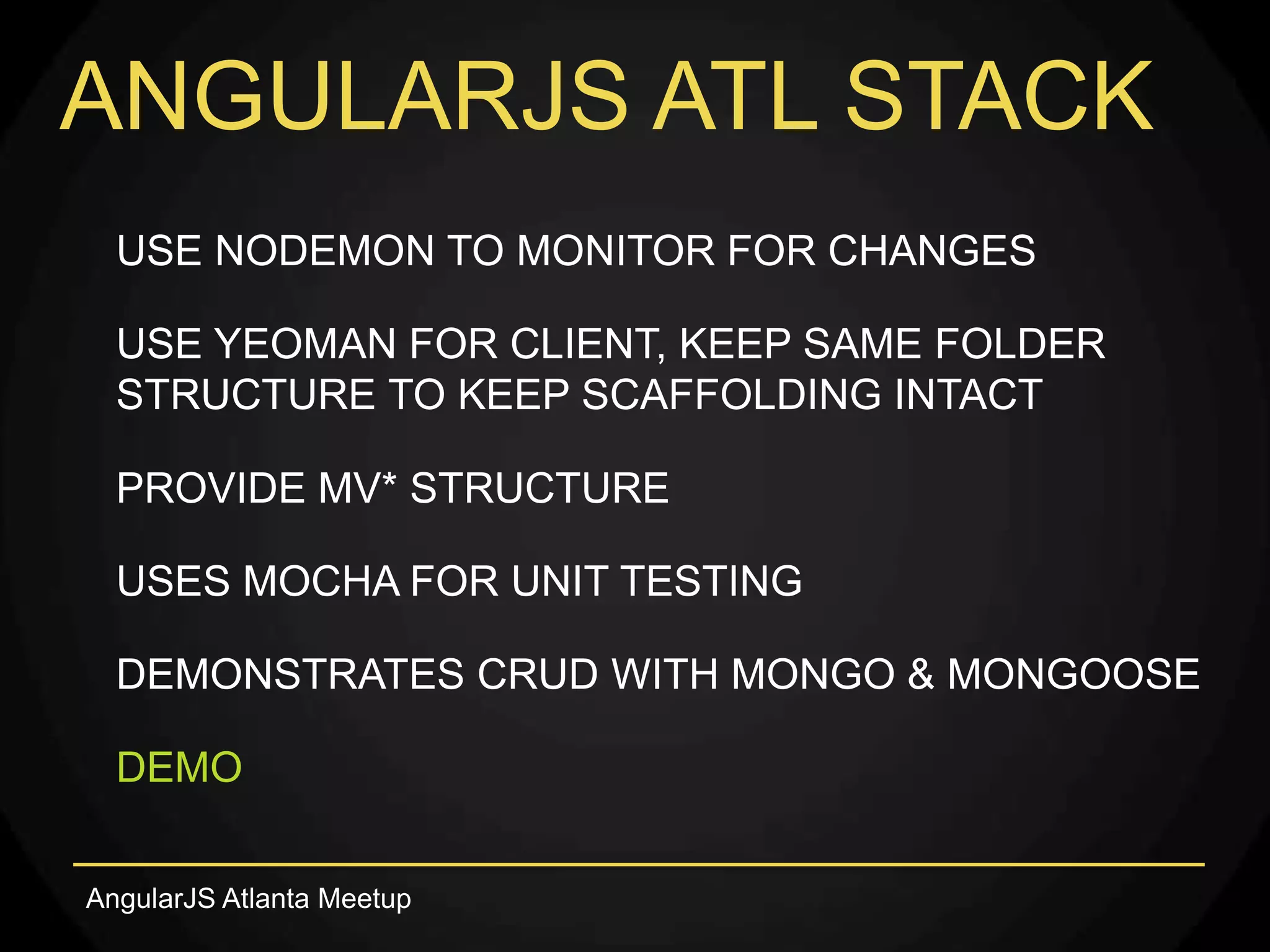 ANGULARJS ATL STACK

USE NODEMON TO MONITOR FOR CHANGES

USE YEOMAN FOR CLIENT, KEEP SAME FOLDER STRUCTURE TO KEEP SCAFFOLDING INTACT

PROVIDE MV* STRUCTURE

USES MOCHA FOR UNIT TESTING

DEMONSTRATES CRUD WITH MONGO & MONGOOSE

DEMO

AngularJS Atlanta Meetup